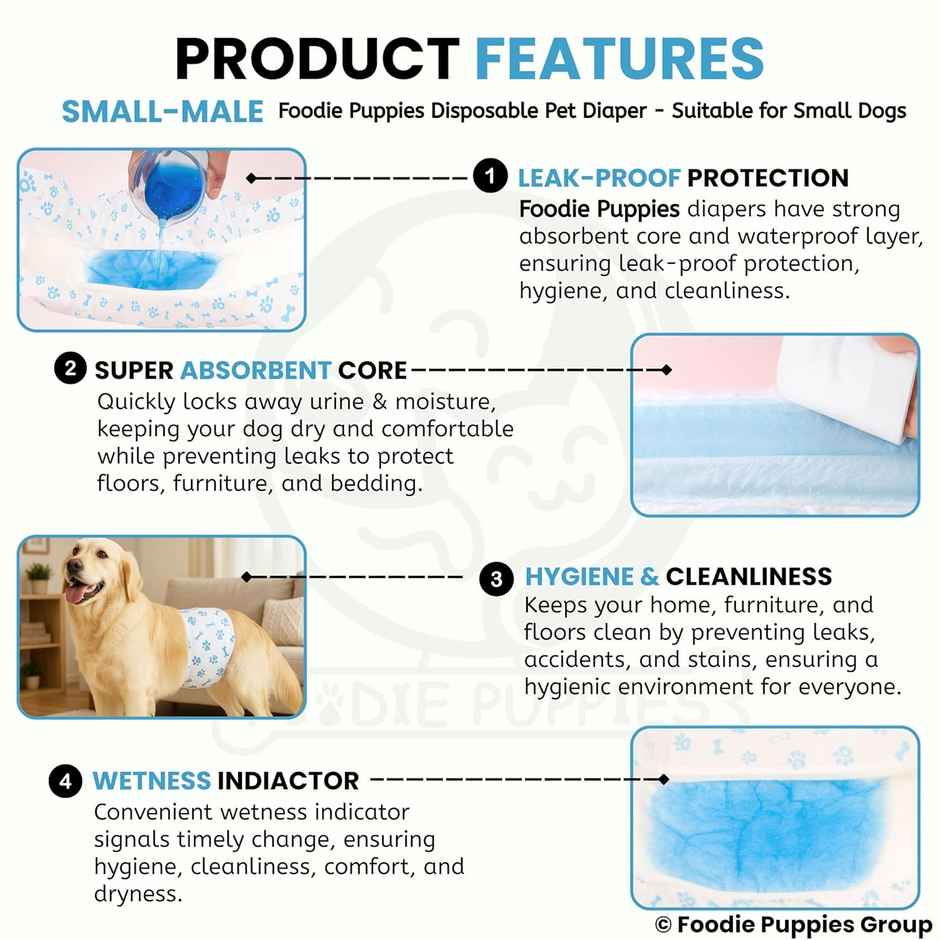 PRODUCT FEATURES

SMALL-MALE Foodie Puppies Disposable Pet Diaper - Suitable for Small Dogs

1 LEAK-PROOF PROTECTION
Foodie Puppies diapers have strong absorbent core and waterproof layer, ensuring leak-proof protection, hygiene, and cleanliness.

2 SUPER ABSORBENT CORE
Quickly locks away urine & moisture, keeping your dog dry and comfortable while preventing leaks to protect floors, furniture, and bedding.

3 HYGIENE & CLEANLINESS
Keeps your home, furniture, and floors clean by preventing leaks, accidents, and stains, ensuring a hygienic environment for everyone.

4 WETNESS INDIACTOR
Convenient wetness indicator signals timely change, ensuring hygiene, cleanliness, comfort, and dryness.

FOODIE PUPPIES

© Foodie Puppies Group